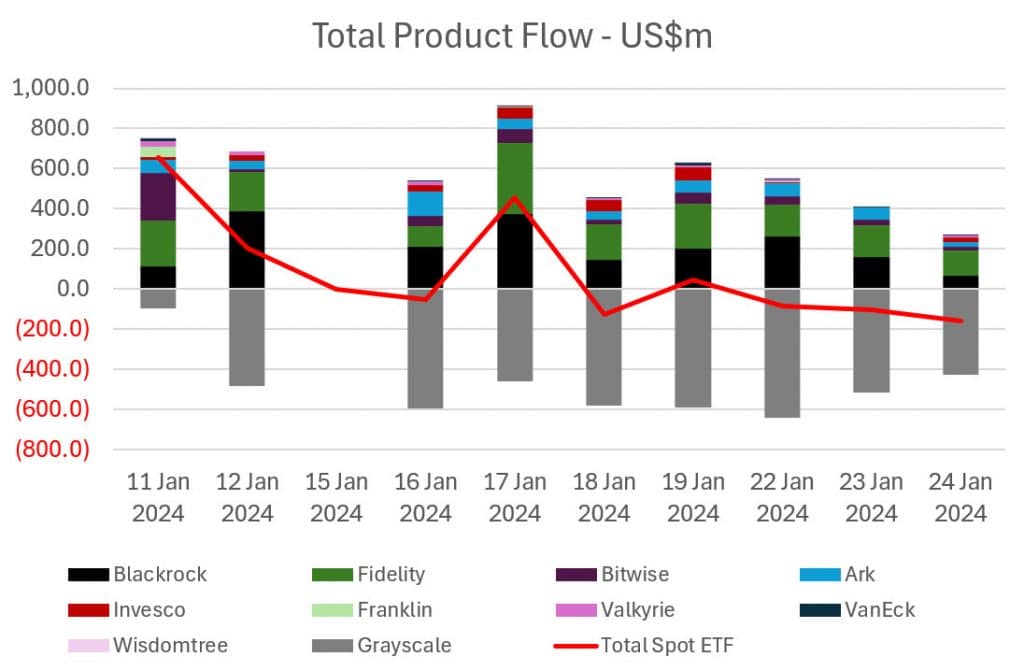 Total Product Flow - US$m

1,000.0
800.0
600.0
400.0
200.0
0.0
(200.0)
(400.0)
(600.0)
(800.0)

11 Jan 2024
12 Jan 2024
15 Jan 2024
16 Jan 2024
17 Jan 2024
18 Jan 2024
19 Jan 2024
22 Jan 2024
23 Jan 2024
24 Jan 2024

Blackrock
Fidelity
Bitwise
Ark
Invesco
Franklin
Valkyrie
VanEck
Wisdomtree
Grayscale
Total Spot ETF